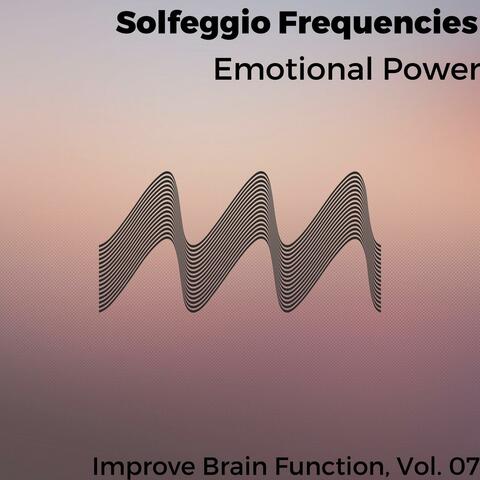 Solfeggio Frequencies
Emotional Power

Improve Brain Function, Vol. 07